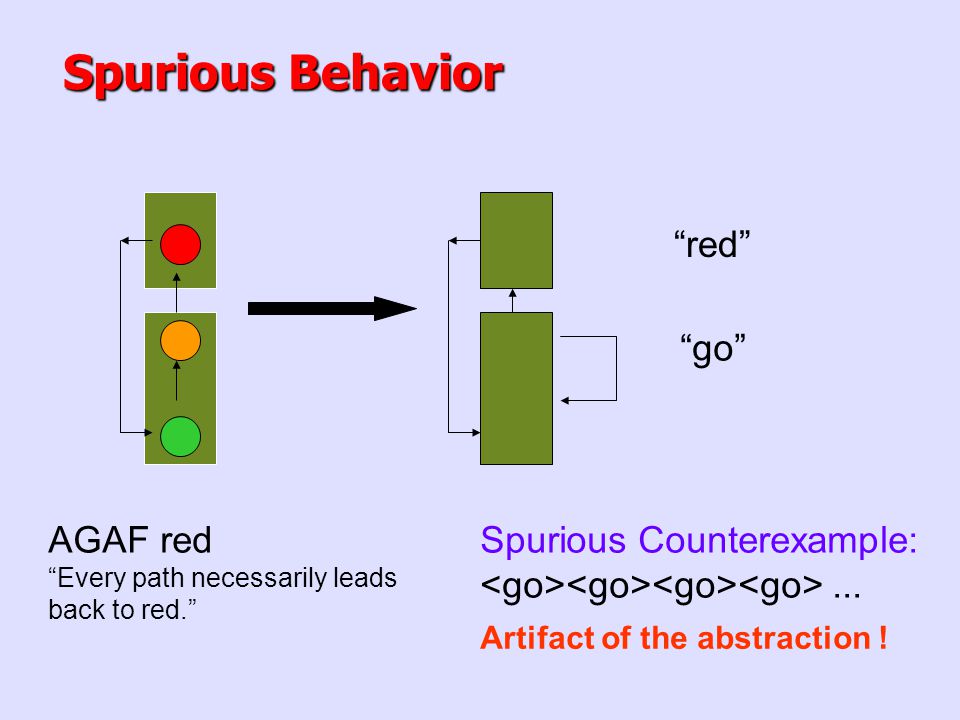 Spurious Behavior

“red”

“go”

AGAF red
“Every path necessarily leads back to red.”

Spurious Counterexample:
<go><go><go><go> ...

Artifact of the abstraction !